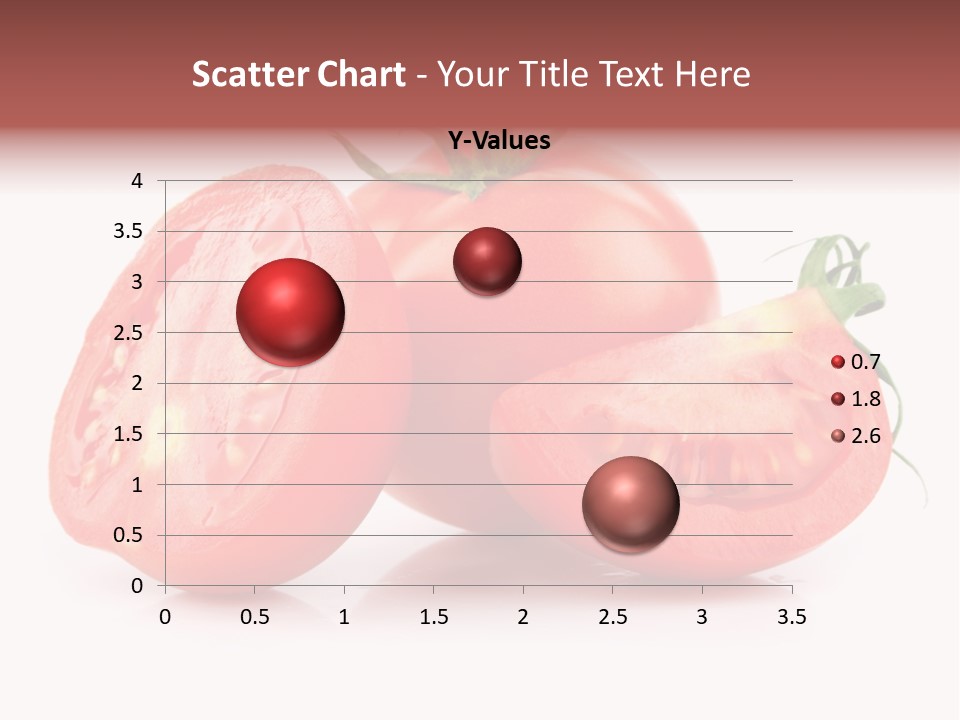 Scatter Chart - Your Title Text Here

Y-Values

4
3.5
3
2.5
2
1.5
1
0.5
0

0 0.5 1 1.5 2 2.5 3 3.5

0.7
1.8
2.6